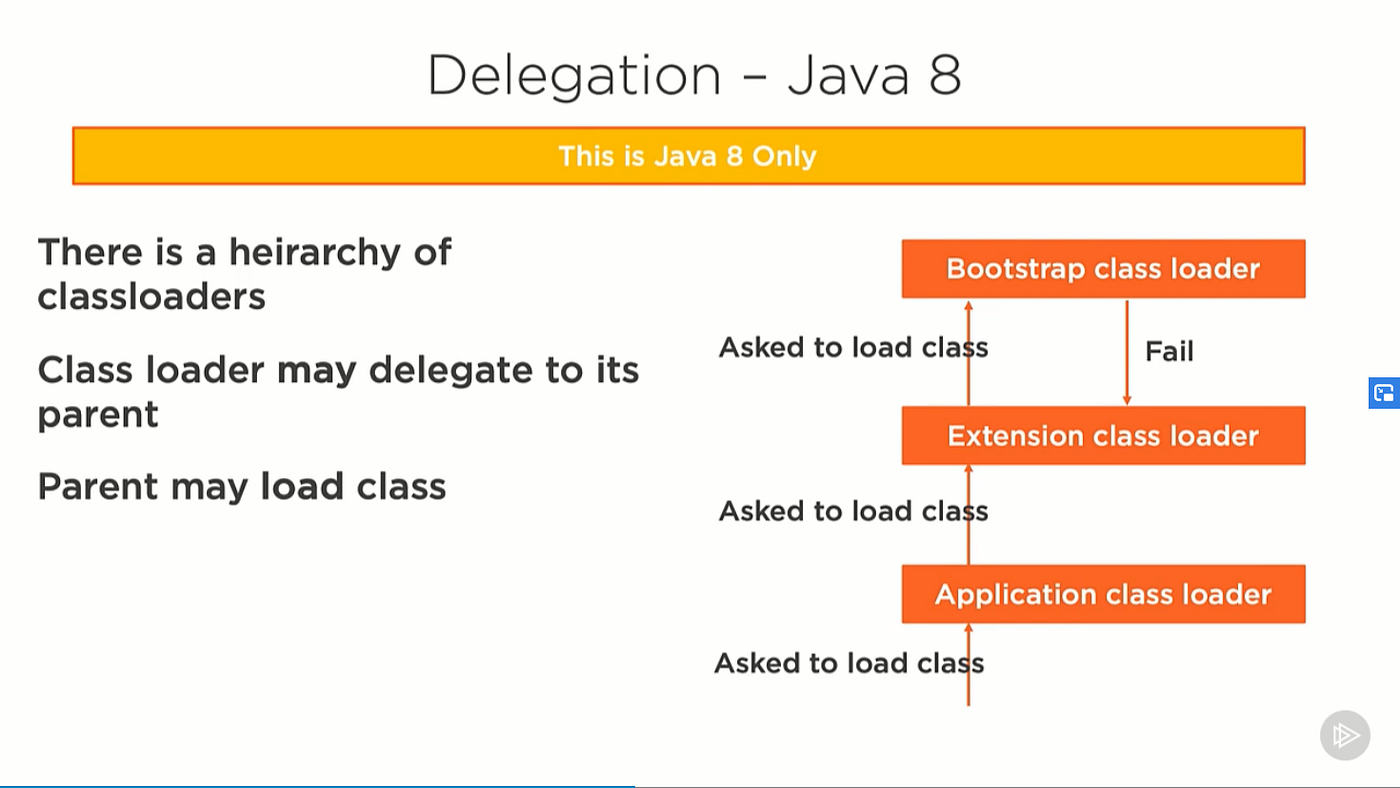 Delegation – Java 8

This is Java 8 Only

There is a heirarchy of classloaders

Class loader may delegate to its parent

Parent may load class

Bootstrap class loader

Asked to load class

Fail

Extension class loader

Asked to load class

Application class loader

Asked to load class